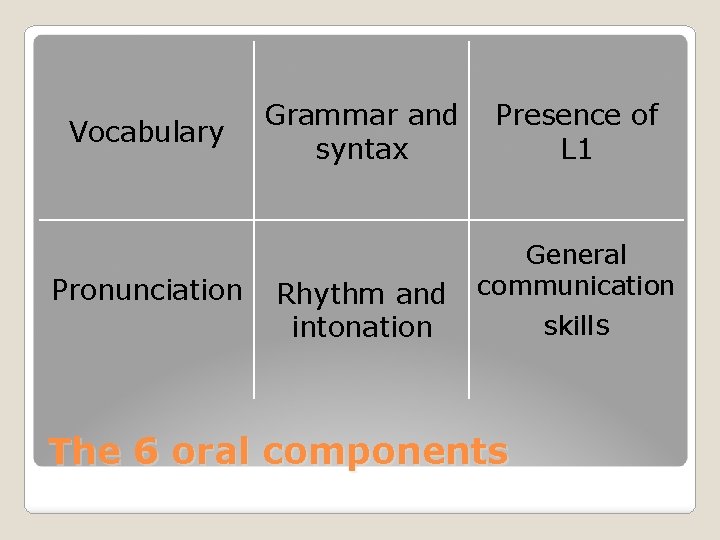 | Vocabulary | Grammar and syntax | Presence of L1 |
|---|---|---|
| Pronunciation | Rhythm and intonation | General communication skills |

The 6 oral components